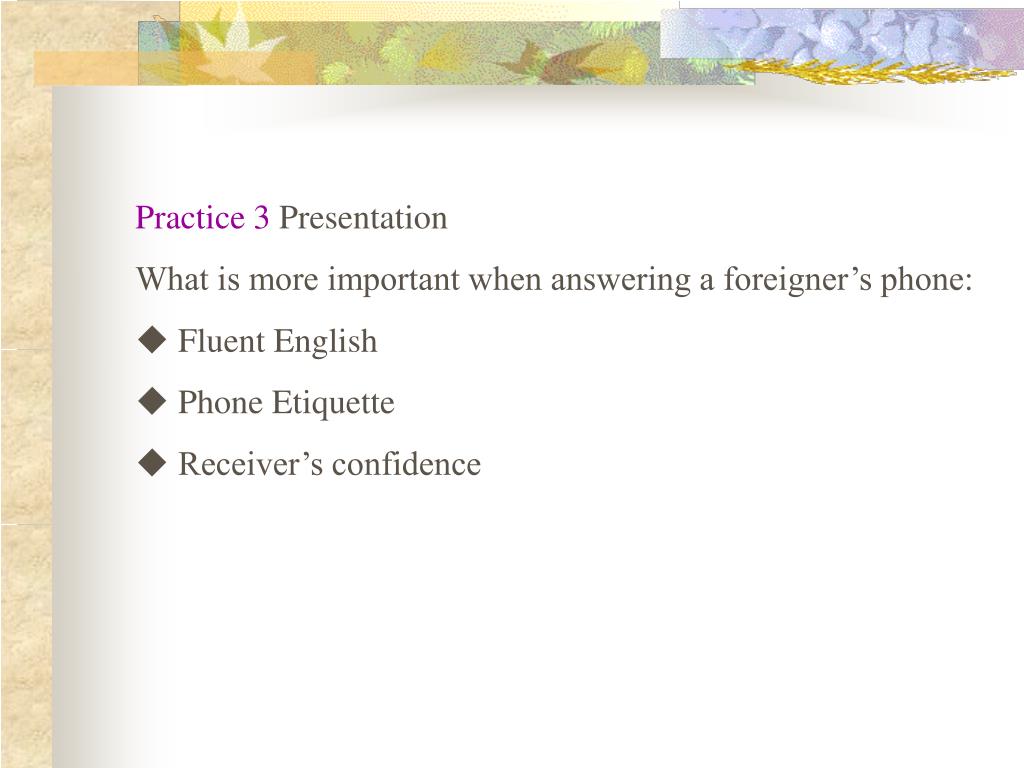 Practice 3 Presentation

What is more important when answering a foreigner’s phone:

◆ Fluent English

◆ Phone Etiquette

◆ Receiver’s confidence